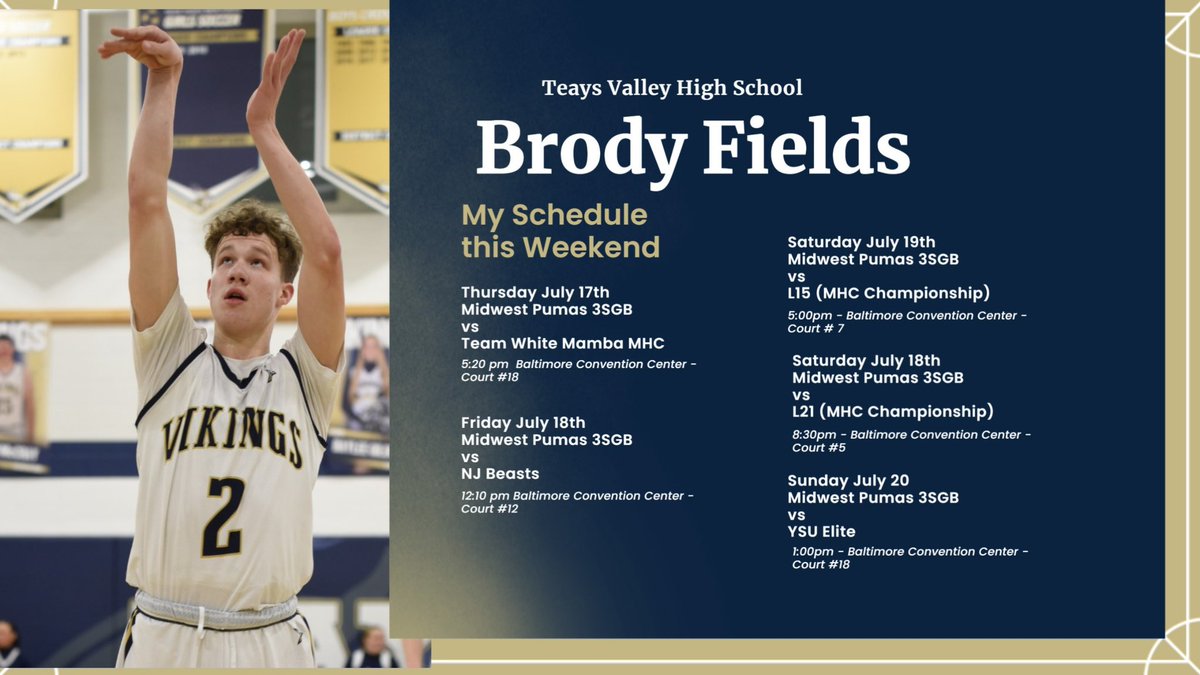 Teays Valley High School

Brody Fields

My Schedule this Weekend

Thursday July 17th
Midwest Pumas 3SGB
vs
Team White Mamba MHC
5:20 pm Baltimore Convention Center - Court #18

Friday July 18th
Midwest Pumas 3SGB
vs
NJ Beasts
12:10 pm Baltimore Convention Center - Court #12

Saturday July 19th
Midwest Pumas 3SGB
vs
L15 (MHC Championship)
5:00pm - Baltimore Convention Center - Court # 7

Saturday July 18th
Midwest Pumas 3SGB
vs
L21 (MHC Championship)
8:30pm - Baltimore Convention Center - Court #5

Sunday July 20
Midwest Pumas 3SGB
vs
YSU Elite
1:00pm - Baltimore Convention Center - Court #18

VIKINGS
2